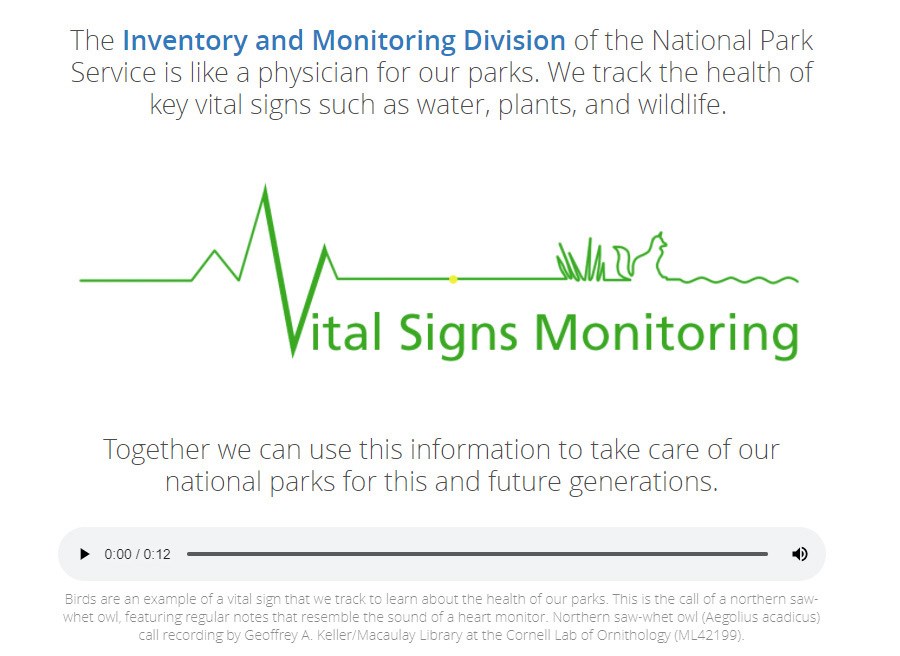 The Inventory and Monitoring Division of the National Park Service is like a physician for our parks. We track the health of key vital signs such as water, plants, and wildlife.

Vital Signs Monitoring

Together we can use this information to take care of our national parks for this and future generations.

0:00 / 0:12

Birds are an example of a vital sign that we track to learn about the health of our parks. This is the call of a northern saw-whet owl, featuring regular notes that resemble the sound of a heart monitor. Northern saw-whet owl (Aegolius acadicus) call recording by Geoffrey A. Keller/Macaulay Library at the Cornell Lab of Ornithology (ML42199).